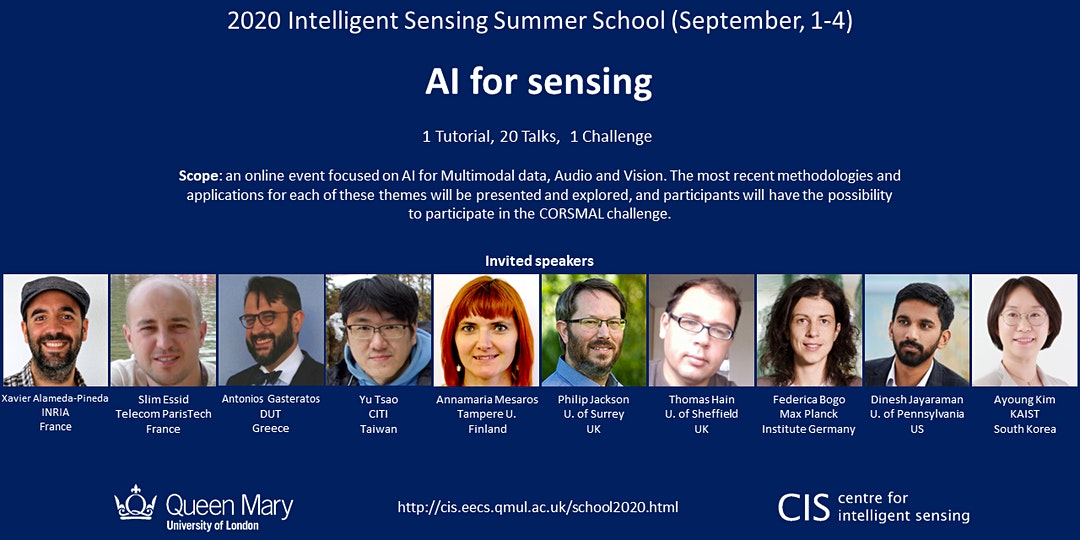 2020 Intelligent Sensing Summer School (September, 1-4)

AI for sensing

1 Tutorial, 20 Talks, 1 Challenge

Scope: an online event focused on AI for Multimodal data, Audio and Vision. The most recent methodologies and applications for each of these themes will be presented and explored, and participants will have the possibility to participate in the CORSMAL challenge.

Invited speakers

Xavier Alameda-Pineda
INRIA
France

Slim Essid
Telecom ParisTech
France

Antonios Gasteratos
DUT
Greece

Yu Tsao
CITI
Taiwan

Annamaria Mesaros
Tampere U.
Finland

Philip Jackson
U. of Surrey
UK

Thomas Hain
U. of Sheffield
UK

Federica Bogo
Max Planck
Institute Germany

Dinesh Jayaraman
U. of Pennsylvania
US

Ayoung Kim
KAIST
South Korea

Queen Mary
University of London

http://cis.eecs.qmul.ac.uk/school2020.html

CIS centre for intelligent sensing